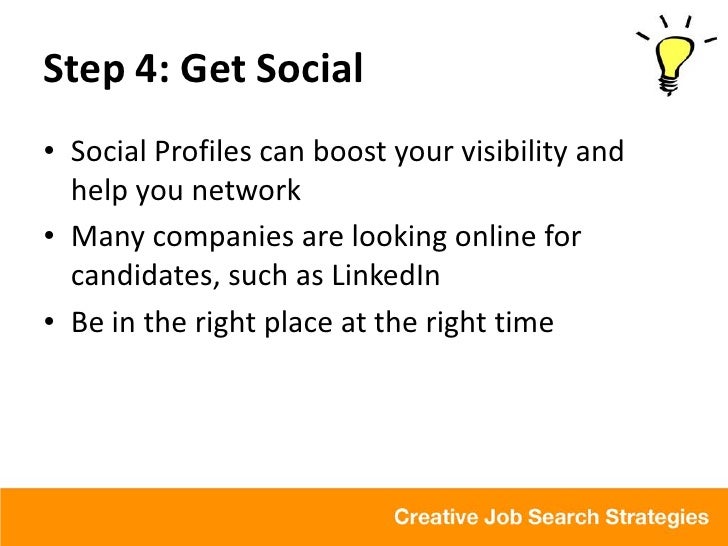 Step 4: Get Social

• Social Profiles can boost your visibility and help you network
• Many companies are looking online for candidates, such as LinkedIn
• Be in the right place at the right time

Creative Job Search Strategies